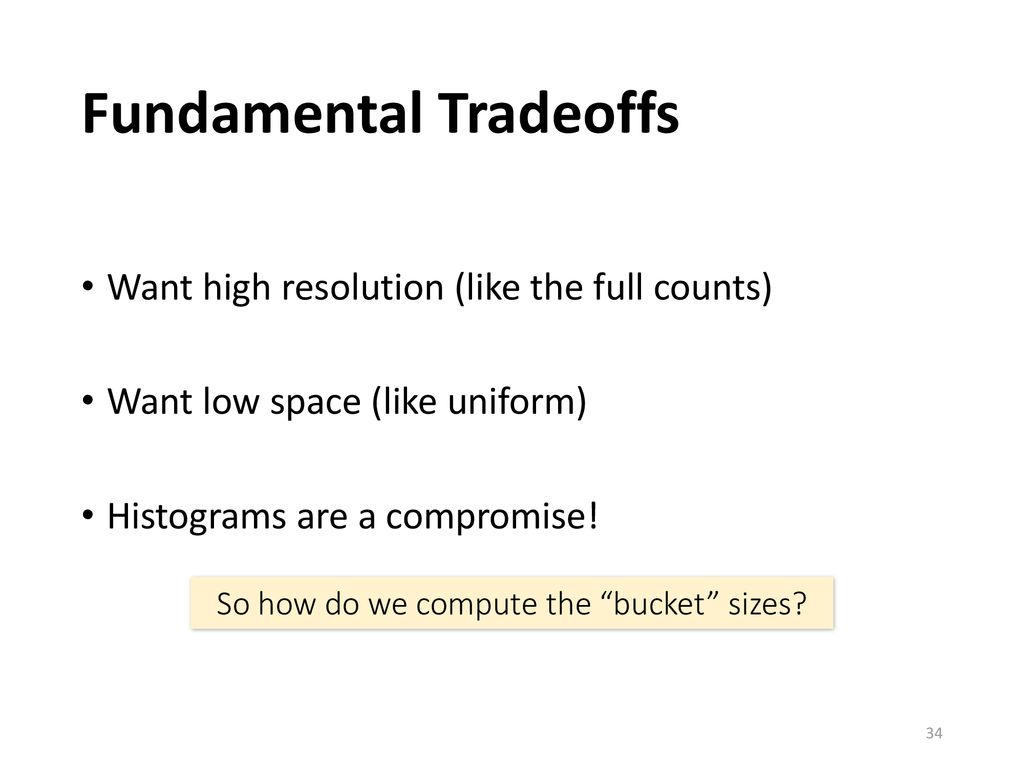 Fundamental Tradeoffs

• Want high resolution (like the full counts)

• Want low space (like uniform)

• Histograms are a compromise!

So how do we compute the “bucket” sizes?

34